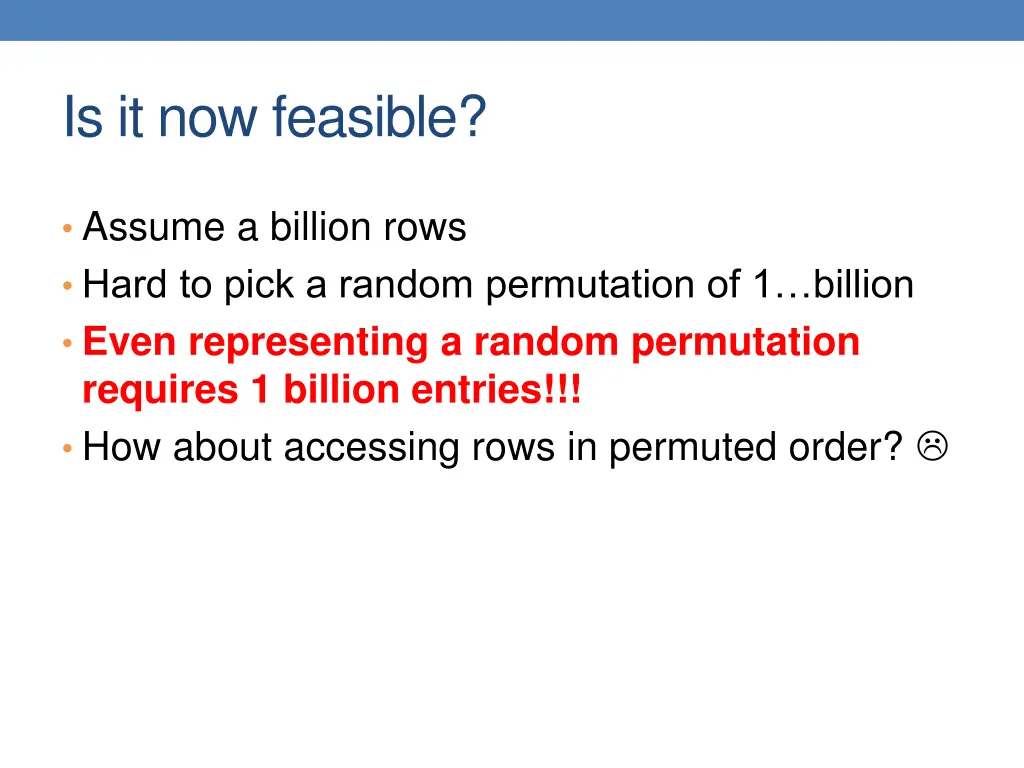 Is it now feasible?

• Assume a billion rows
• Hard to pick a random permutation of 1…billion
• Even representing a random permutation requires 1 billion entries!!!
• How about accessing rows in permuted order? ☹